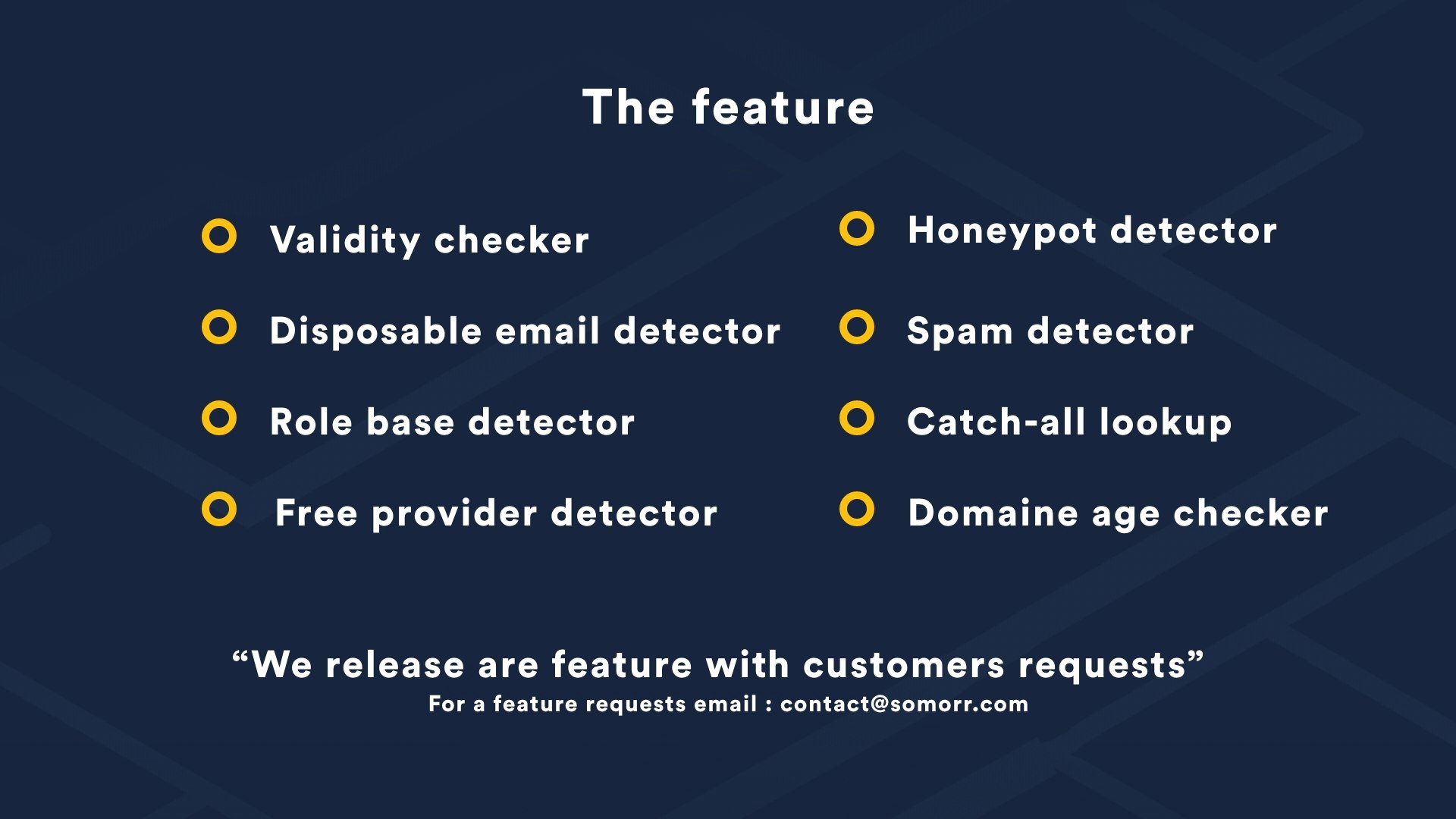 The feature

Validity checker

Disposable email detector

Role base detector

Free provider detector

Honeypot detector

Spam detector

Catch-all lookup

Domaine age checker

“We release are feature with customers requests”
For a feature requests email : contact@somorr.com